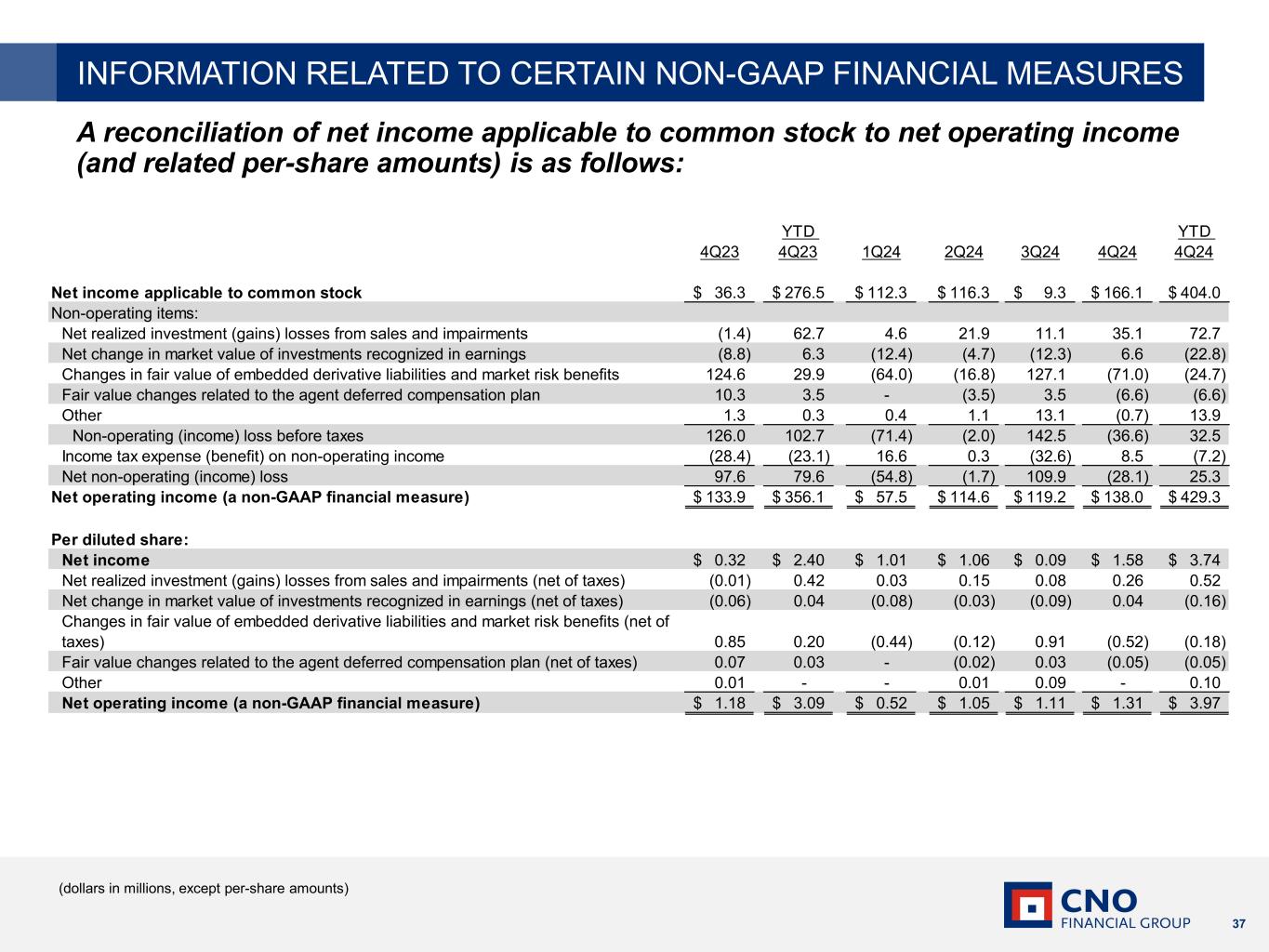 INFORMATION RELATED TO CERTAIN NON-GAAP FINANCIAL MEASURES

A reconciliation of net income applicable to common stock to net operating income (and related per-share amounts) is as follows:

| | 4Q23 | YTD 4Q23 | 1Q24 | 2Q24 | 3Q24 | 4Q24 | YTD 4Q24 |
|---|---|---|---|---|---|---|---|
| Net income applicable to common stock | $ 36.3 | $ 276.5 | $ 112.3 | $ 116.3 | $ 9.3 | $ 166.1 | $ 404.0 |
| Non-operating items: | | | | | | | |
| Net realized investment (gains) losses from sales and impairments | (1.4) | 62.7 | 4.6 | 21.9 | 11.1 | 35.1 | 72.7 |
| Net change in market value of investments recognized in earnings | (8.8) | 6.3 | (12.4) | (4.7) | (12.3) | 6.6 | (22.8) |
| Changes in fair value of embedded derivative liabilities and market risk benefits | 124.6 | 29.9 | (64.0) | (16.8) | 127.1 | (71.0) | (24.7) |
| Fair value changes related to the agent deferred compensation plan | 10.3 | 3.5 | - | (3.5) | 3.5 | (6.6) | (6.6) |
| Other | 1.3 | 0.3 | 0.4 | 1.1 | 13.1 | (0.7) | 13.9 |
| Non-operating (income) loss before taxes | 126.0 | 102.7 | (71.4) | (2.0) | 142.5 | (36.6) | 32.5 |
| Income tax expense (benefit) on non-operating income | (28.4) | (23.1) | 16.6 | 0.3 | (32.6) | 8.5 | (7.2) |
| Net non-operating (income) loss | 97.6 | 79.6 | (54.8) | (1.7) | 109.9 | (28.1) | 25.3 |
| Net operating income (a non-GAAP financial measure) | $ 133.9 | $ 356.1 | $ 57.5 | $ 114.6 | $ 119.2 | $ 138.0 | $ 429.3 |
| Per diluted share: | | | | | | | |
| Net income | $ 0.32 | $ 2.40 | $ 1.01 | $ 1.06 | $ 0.09 | $ 1.58 | $ 3.74 |
| Net realized investment (gains) losses from sales and impairments (net of taxes) | (0.01) | 0.42 | 0.03 | 0.15 | 0.08 | 0.26 | 0.52 |
| Net change in market value of investments recognized in earnings (net of taxes) | (0.06) | 0.04 | (0.08) | (0.03) | (0.09) | 0.04 | (0.16) |
| Changes in fair value of embedded derivative liabilities and market risk benefits (net of taxes) | 0.85 | 0.20 | (0.44) | (0.12) | 0.91 | (0.52) | (0.18) |
| Fair value changes related to the agent deferred compensation plan (net of taxes) | 0.07 | 0.03 | - | (0.02) | 0.03 | (0.05) | (0.05) |
| Other | 0.01 | - | - | 0.01 | 0.09 | - | 0.10 |
| Net operating income (a non-GAAP financial measure) | $ 1.18 | $ 3.09 | $ 0.52 | $ 1.05 | $ 1.11 | $ 1.31 | $ 3.97 |

(dollars in millions, except per-share amounts)

CNO FINANCIAL GROUP

37